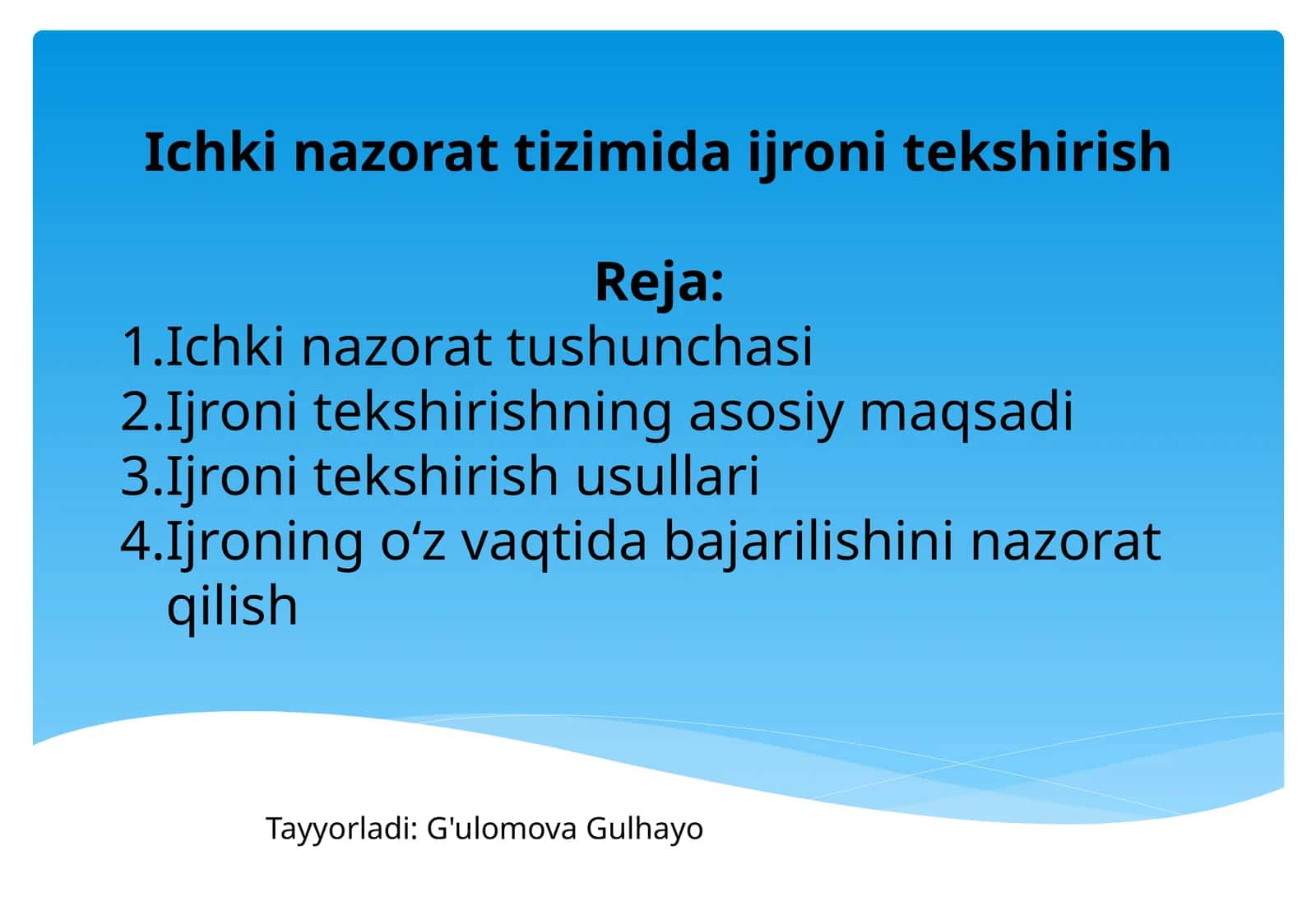 Ichki nazorat tizimida ijroni tekshirish

Reja:

1.Ichki nazorat tushunchasi
2.Ijroni tekshirishning asosiy maqsadi
3.Ijroni tekshirish usullari
4.Ijroning o'z vaqtida bajarilishini nazorat qilish

Tayyorladi: G'ulomova Gulhayo